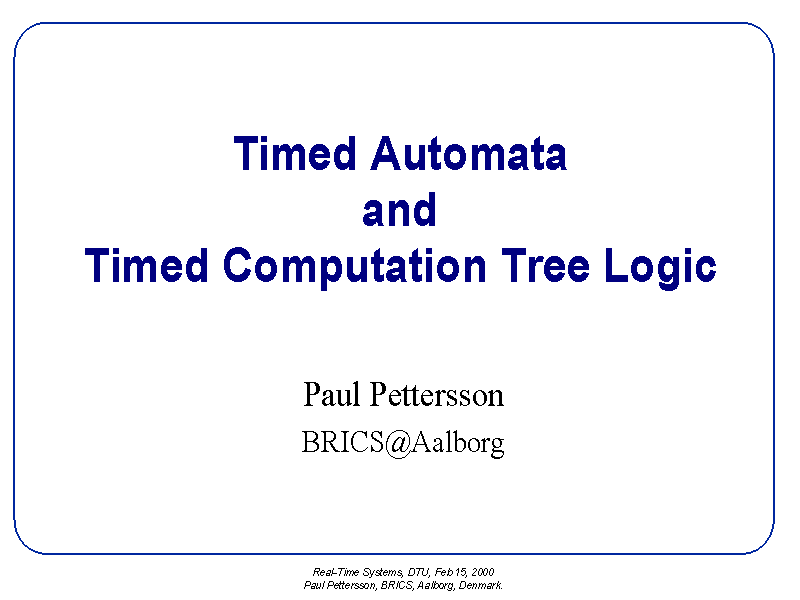 Timed Automata
and
Timed Computation Tree Logic

Paul Pettersson
BRICS@Aalborg

Real-Time Systems, DTU, Feb 15, 2000
Paul Pettersson, BRICS, Aalborg, Denmark.